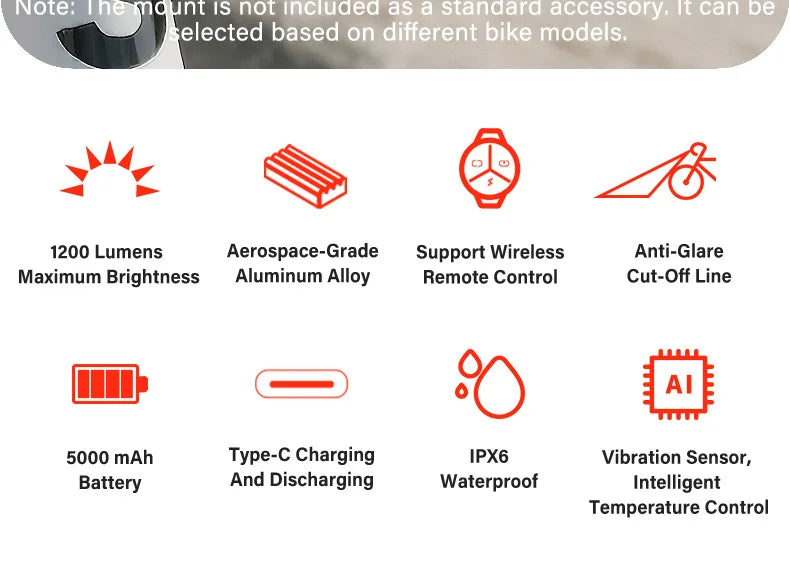 Note: The mount is not included as a standard accessory. It can be selected based on different bike models.

1200 Lumens Maximum Brightness

Aerospace-Grade Aluminum Alloy

Support Wireless Remote Control

Anti-Glare Cut-Off Line

5000 mAh Battery

Type-C Charging And Discharging

IPX6 Waterproof

AI

Vibration Sensor, Intelligent Temperature Control